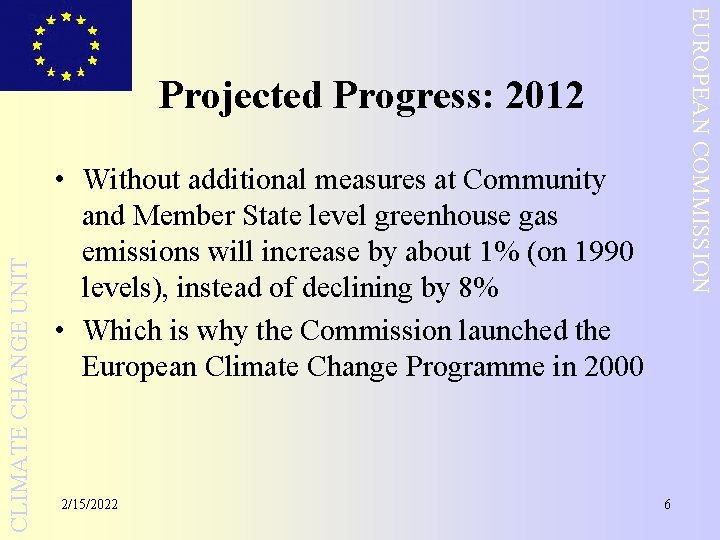 EUROPEAN COMMISSION

Projected Progress: 2012

• Without additional measures at Community and Member State level greenhouse gas emissions will increase by about 1% (on 1990 levels), instead of declining by 8%
• Which is why the Commission launched the European Climate Change Programme in 2000

CLIMATE CHANGE UNIT

2/15/2022

6